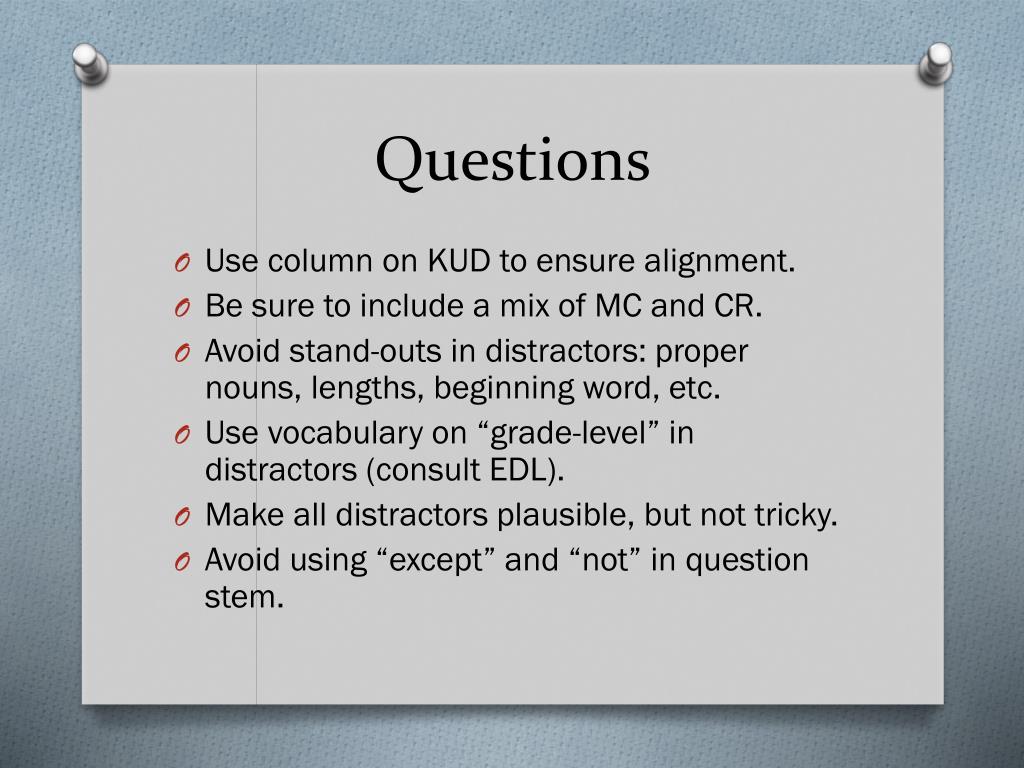 Questions

O Use column on KUD to ensure alignment.
O Be sure to include a mix of MC and CR.
O Avoid stand-outs in distractors: proper nouns, lengths, beginning word, etc.
O Use vocabulary on “grade-level” in distractors (consult EDL).
O Make all distractors plausible, but not tricky.
O Avoid using “except” and “not” in question stem.